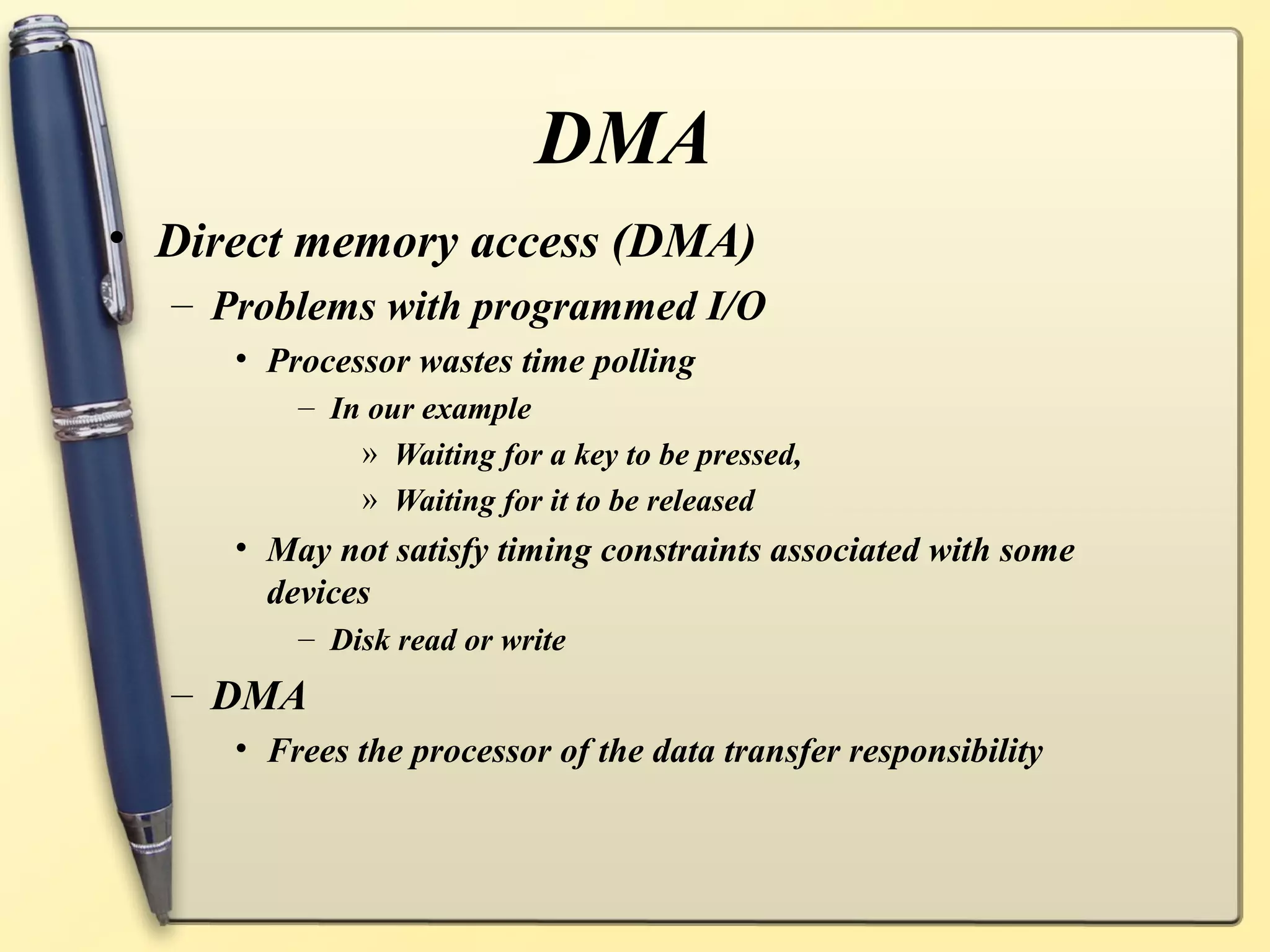 DMA

• Direct memory access (DMA)

– Problems with programmed I/O

• Processor wastes time polling

– In our example

» Waiting for a key to be pressed,

» Waiting for it to be released

• May not satisfy timing constraints associated with some devices

– Disk read or write

– DMA

• Frees the processor of the data transfer responsibility